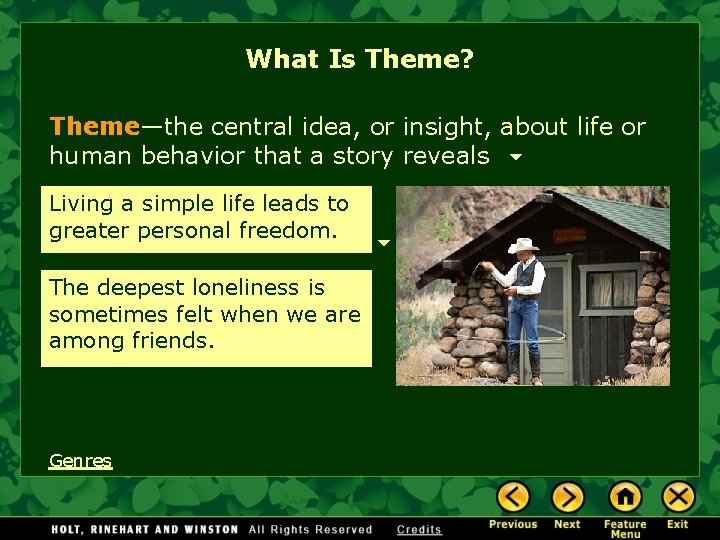 What Is Theme?

Theme—the central idea, or insight, about life or human behavior that a story reveals

Living a simple life leads to greater personal freedom.

The deepest loneliness is sometimes felt when we are among friends.

Genres

HOLT, RINEHART AND WINSTON All Rights Reserved Credits

Previous Next Feature Menu Exit